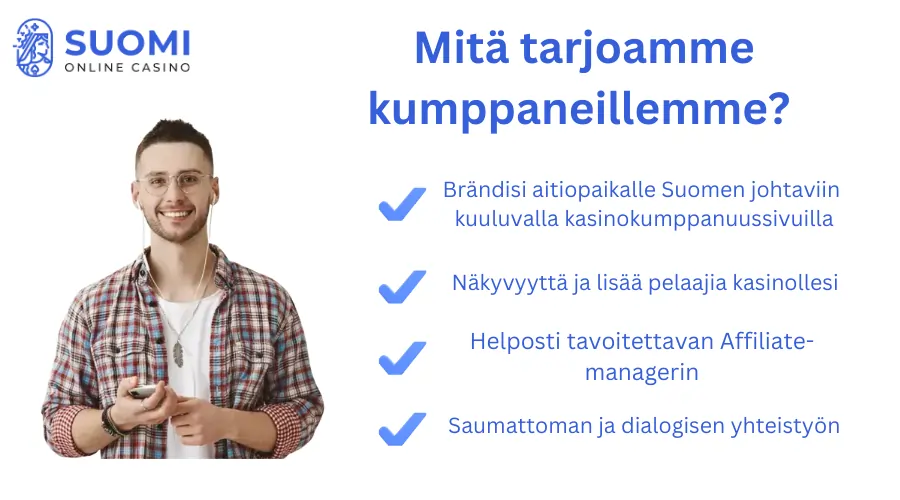 SUOMI
ONLINE CASINO

Mitä tarjoamme kumppaneillemme?

Brändisi aitiopaikalle Suomen johtaviin kuuluvalla kasinokumppanuussivuilla

Näkyvyyttä ja lisää pelaajia kasinollesi

Helposti tavoitettavan Affiliate-managerin

Saumattoman ja dialogisen yhteistyön